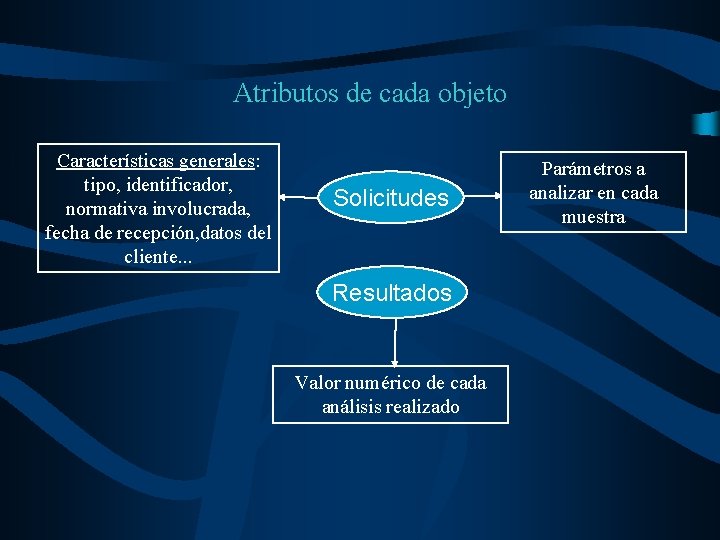 Atributos de cada objeto

Características generales: tipo, identificador, normativa involucrada, fecha de recepción,datos del cliente...

Solicitudes

Parámetros a analizar en cada muestra

Resultados

Valor numérico de cada análisis realizado